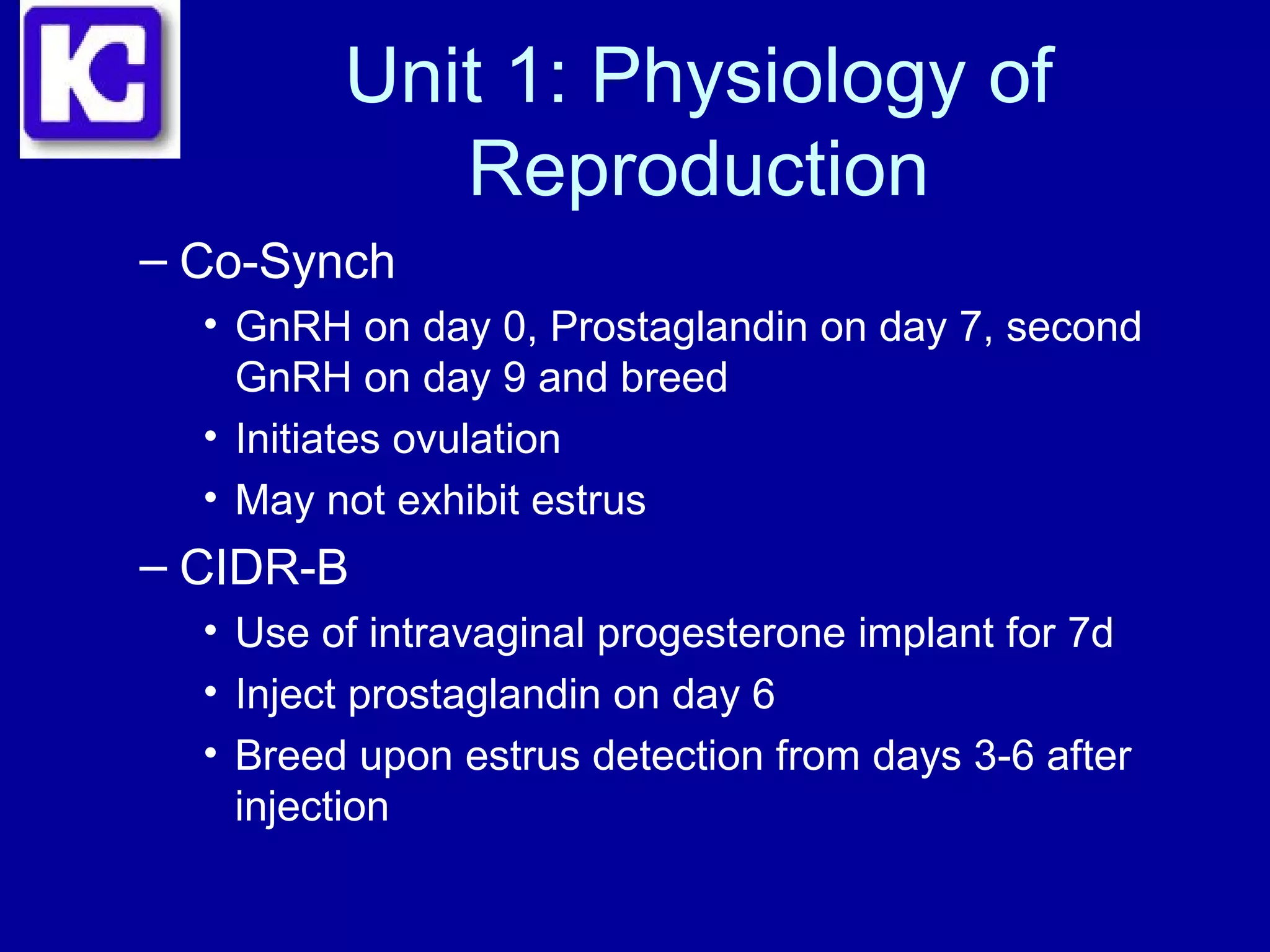 KC

Unit 1: Physiology of Reproduction

– Co-Synch
• GnRH on day 0, Prostaglandin on day 7, second GnRH on day 9 and breed
• Initiates ovulation
• May not exhibit estrus
– CIDR-B
• Use of intravaginal progesterone implant for 7d
• Inject prostaglandin on day 6
• Breed upon estrus detection from days 3-6 after injection